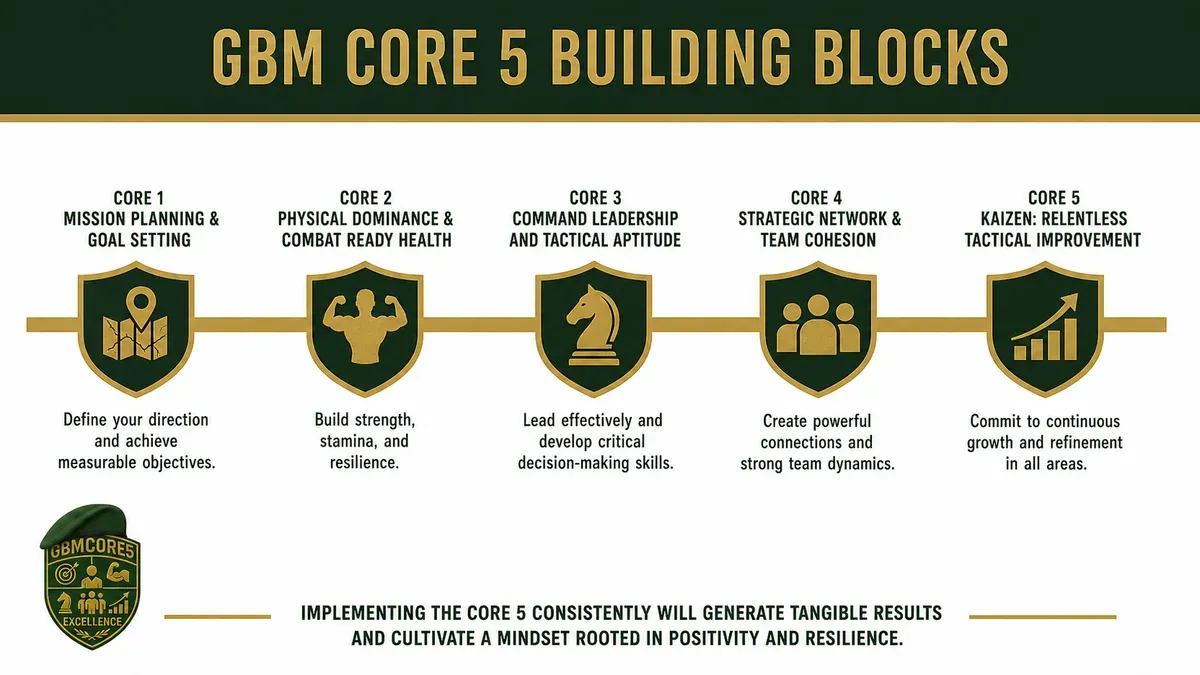 GBM CORE 5 BUILDING BLOCKS

CORE 1
MISSION PLANNING & GOAL SETTING

Define your direction and achieve measurable objectives.

CORE 2
PHYSICAL DOMINANCE & COMBAT READY HEALTH

Build strength, stamina, and resilience.

CORE 3
COMMAND LEADERSHIP AND TACTICAL APTITUDE

Lead effectively and develop critical decision-making skills.

CORE 4
STRATEGIC NETWORK & TEAM COHESION

Create powerful connections and strong team dynamics.

CORE 5
KAIZEN: RELENTLESS TACTICAL IMPROVEMENT

Commit to continuous growth and refinement in all areas.

GBMCORE5
EXCELLENCE

IMPLEMENTING THE CORE 5 CONSISTENTLY WILL GENERATE TANGIBLE RESULTS AND CULTIVATE A MINDSET ROOTED IN POSITIVITY AND RESILIENCE.